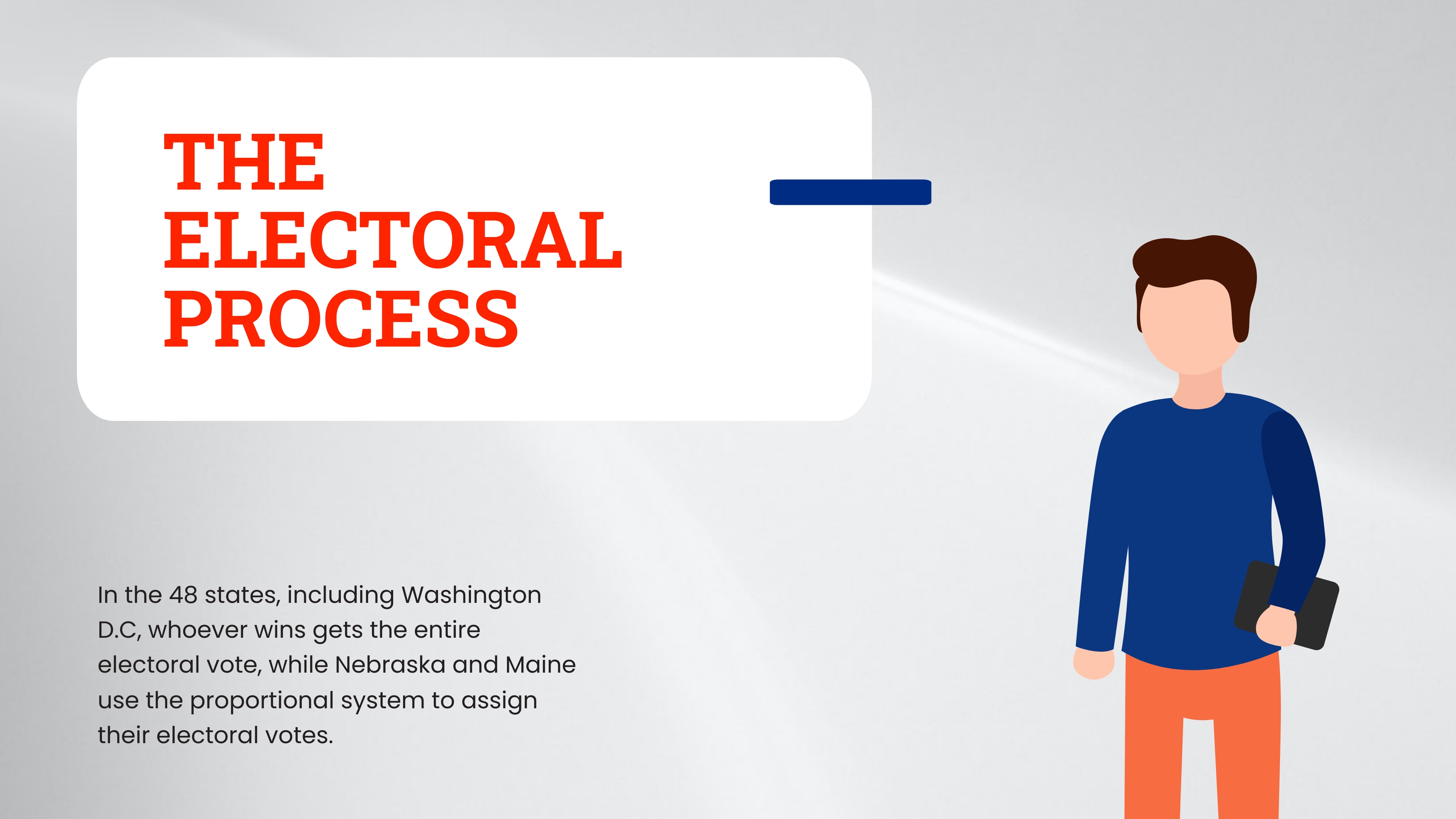 THE ELECTORAL PROCESS

In the 48 states, including Washington D.C, whoever wins gets the entire electoral vote, while Nebraska and Maine use the proportional system to assign their electoral votes.